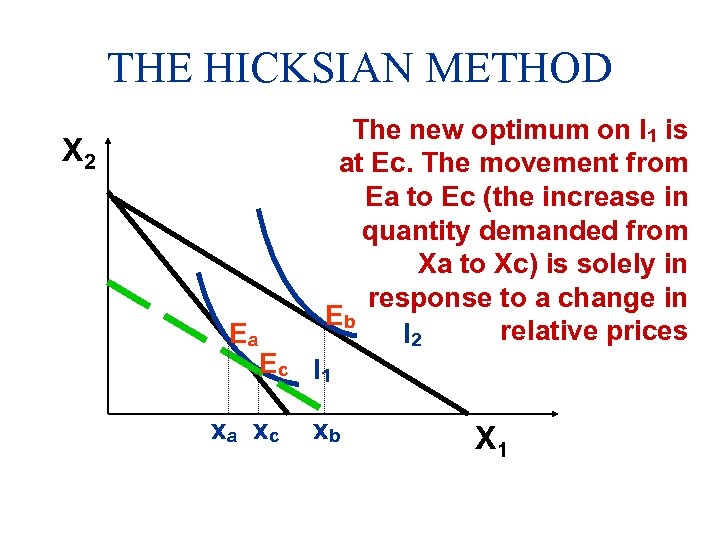 THE HICKSIAN METHOD

The new optimum on $I_1$ is at Ec. The movement from Ea to Ec (the increase in quantity demanded from Xa to Xc) is solely in response to a change in relative prices

$X_2$

$E_b$

$I_2$

$E_a$

$E_c$

$I_1$

$x_a$ $x_c$ $x_b$

$X_1$